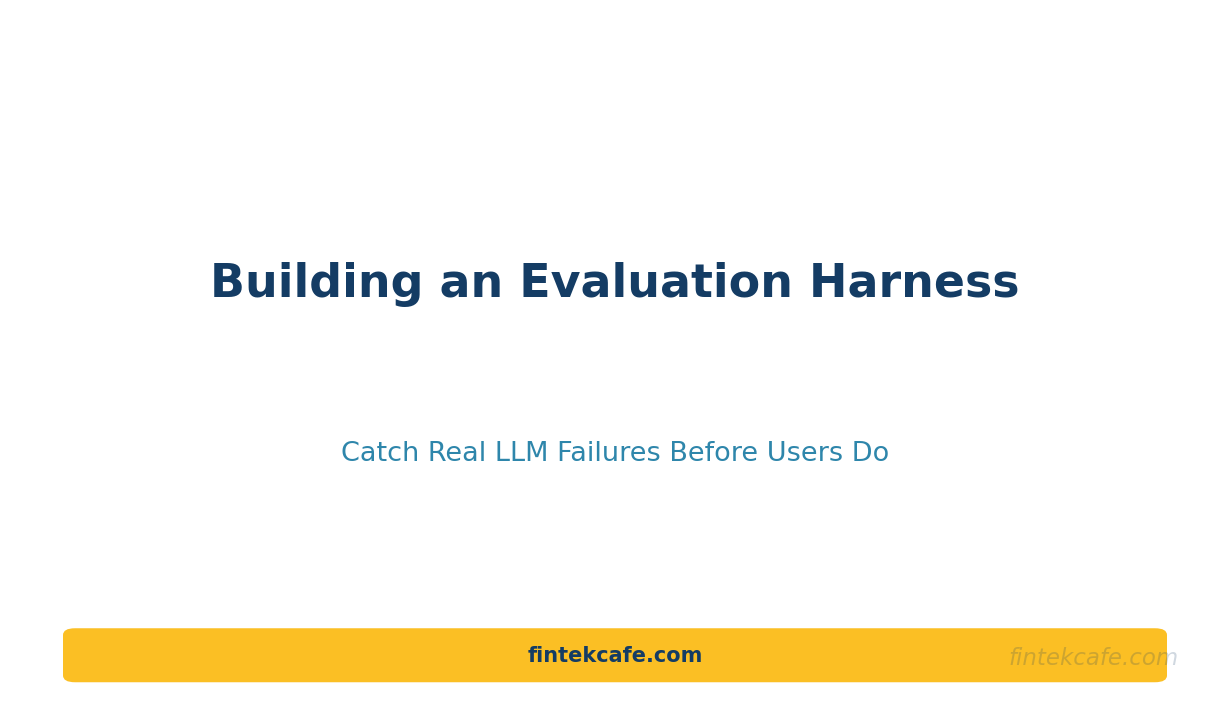 Building an Evaluation Harness

Catch Real LLM Failures Before Users Do

fintekcafe.com

fintekcafe.com